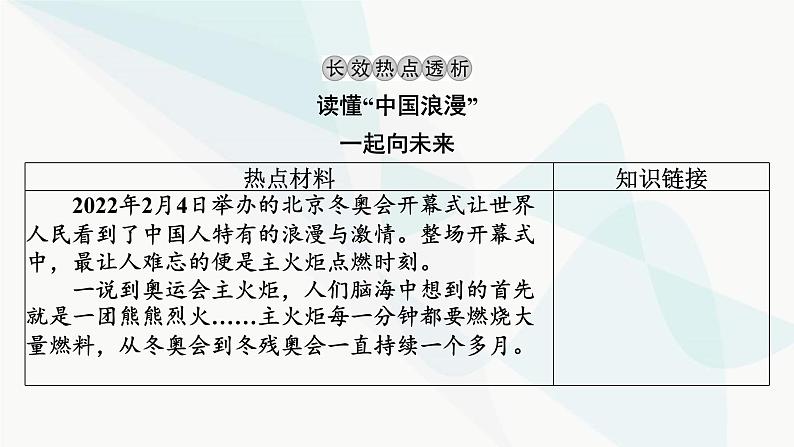 长效热点透析

读懂“中国浪漫”

一起向未来

| 热点材料 | 知识链接 |
|---|---|
| 2022年2月4日举办的北京冬奥会开幕式让世界人民看到了中国人特有的浪漫与激情。整场开幕式中，最让人难忘的便是主火炬点燃时刻。<br>一说到奥运会主火炬，人们脑海中想到的首先就是一团熊熊烈火……主火炬每一分钟都要燃烧大量燃料，从冬奥会到冬残奥会一直持续一个多月。 | |